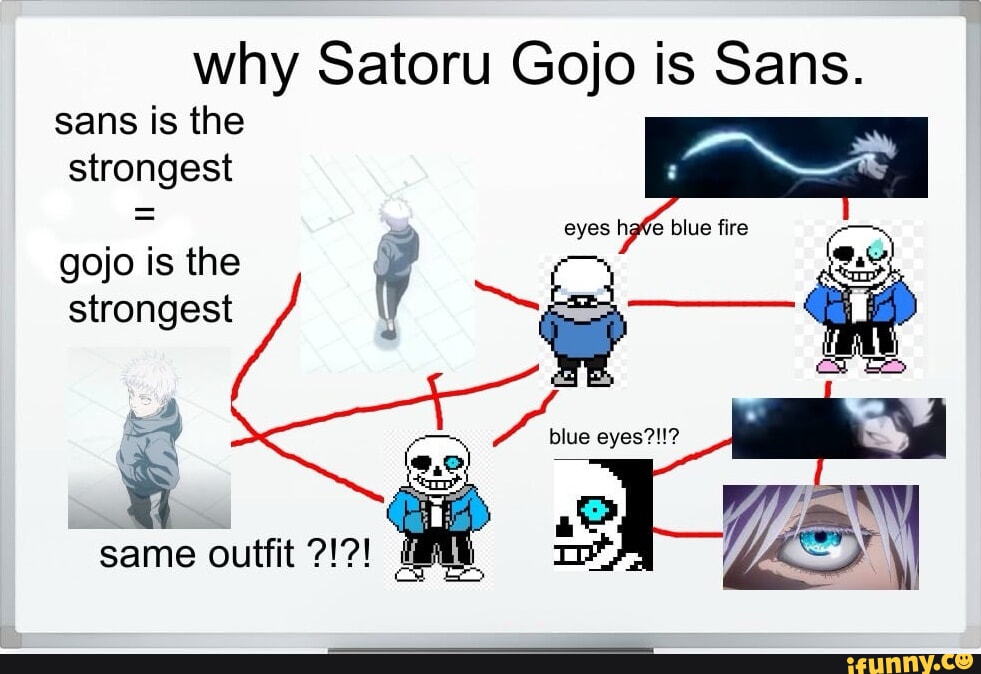 why Satoru Gojo is Sans.

sans is the strongest
=
gojo is the strongest

eyes have blue fire

blue eyes?!!?

same outfit ?!?!

ifunny.co